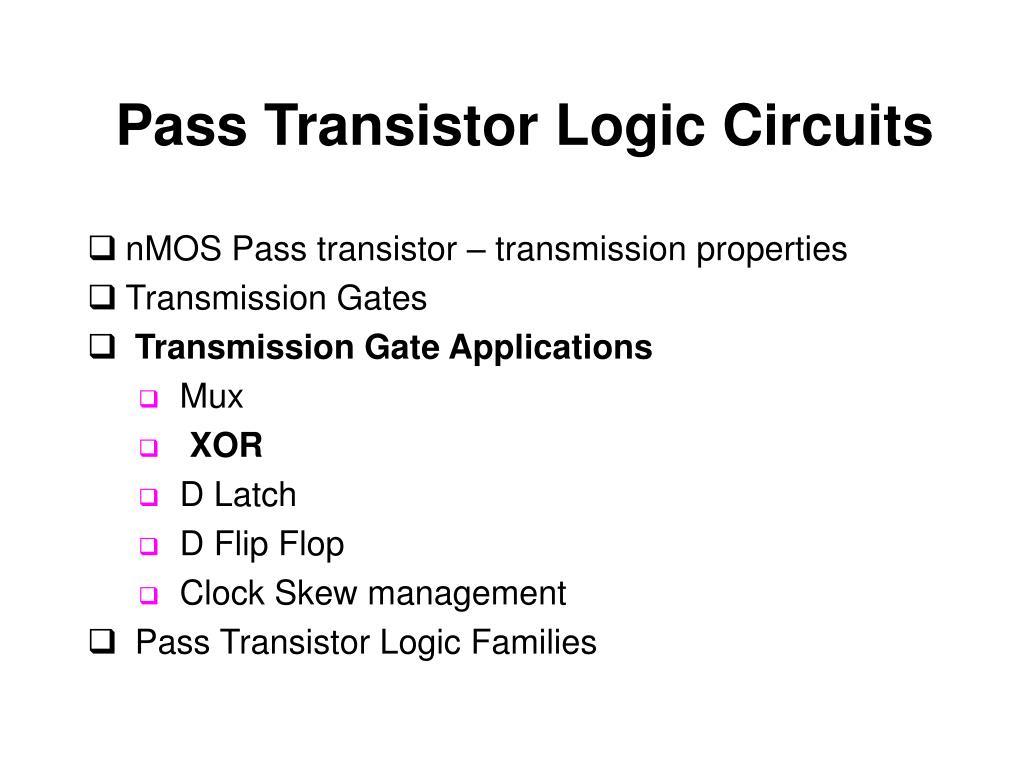 Pass Transistor Logic Circuits

❑ nMOS Pass transistor – transmission properties
❑ Transmission Gates
❑ Transmission Gate Applications
❑ Mux
❑ XOR
❑ D Latch
❑ D Flip Flop
❑ Clock Skew management
❑ Pass Transistor Logic Families